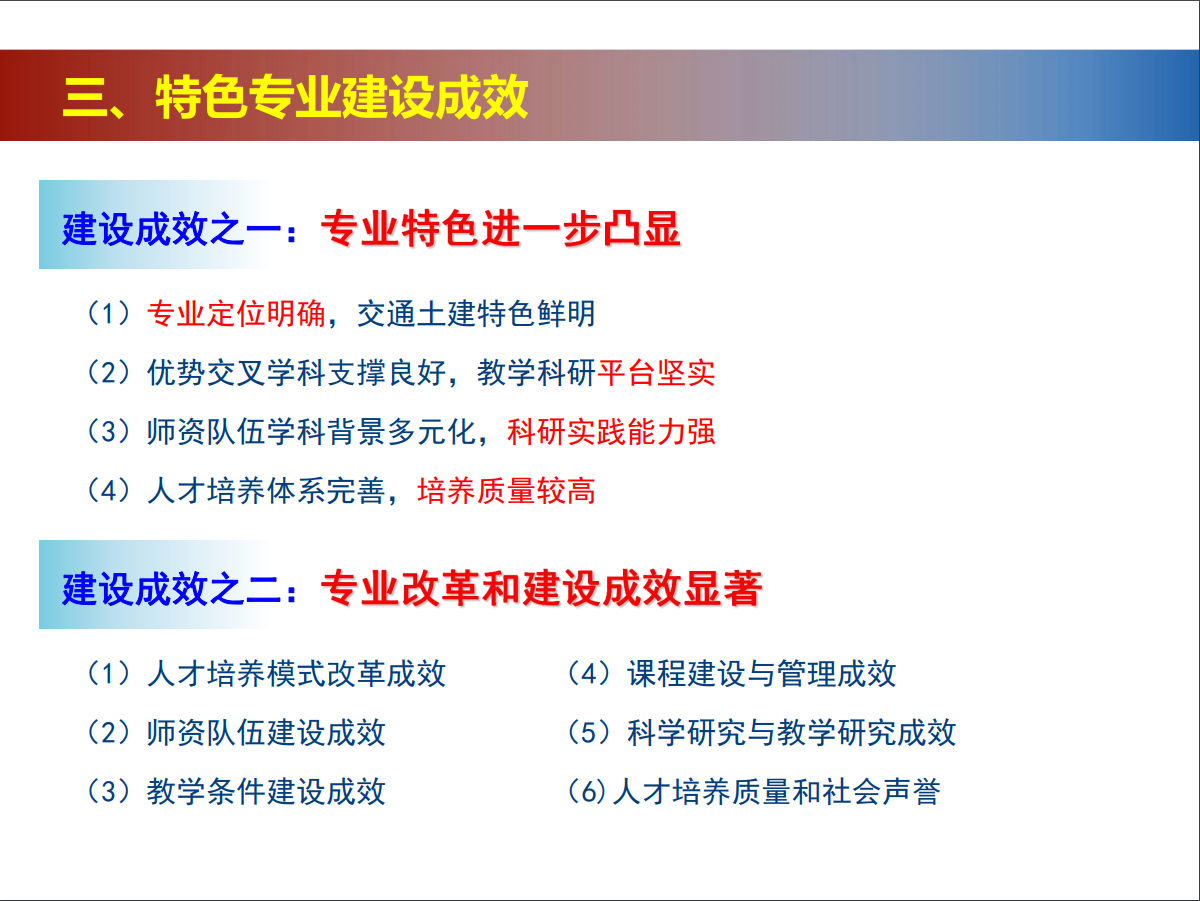 三、特色专业建设成效

建设成效之一：专业特色进一步凸显

（1）专业定位明确，交通土建特色鲜明

（2）优势交叉学科支撑良好，教学科研平台坚实

（3）师资队伍学科背景多元化，科研实践能力强

（4）人才培养体系完善，培养质量较高

建设成效之二：专业改革和建设成效显著

（1）人才培养模式改革成效

（2）师资队伍建设成效

（3）教学条件建设成效

（4）课程建设与管理成效

（5）科学研究与教学研究成效

(6)人才培养质量和社会声誉